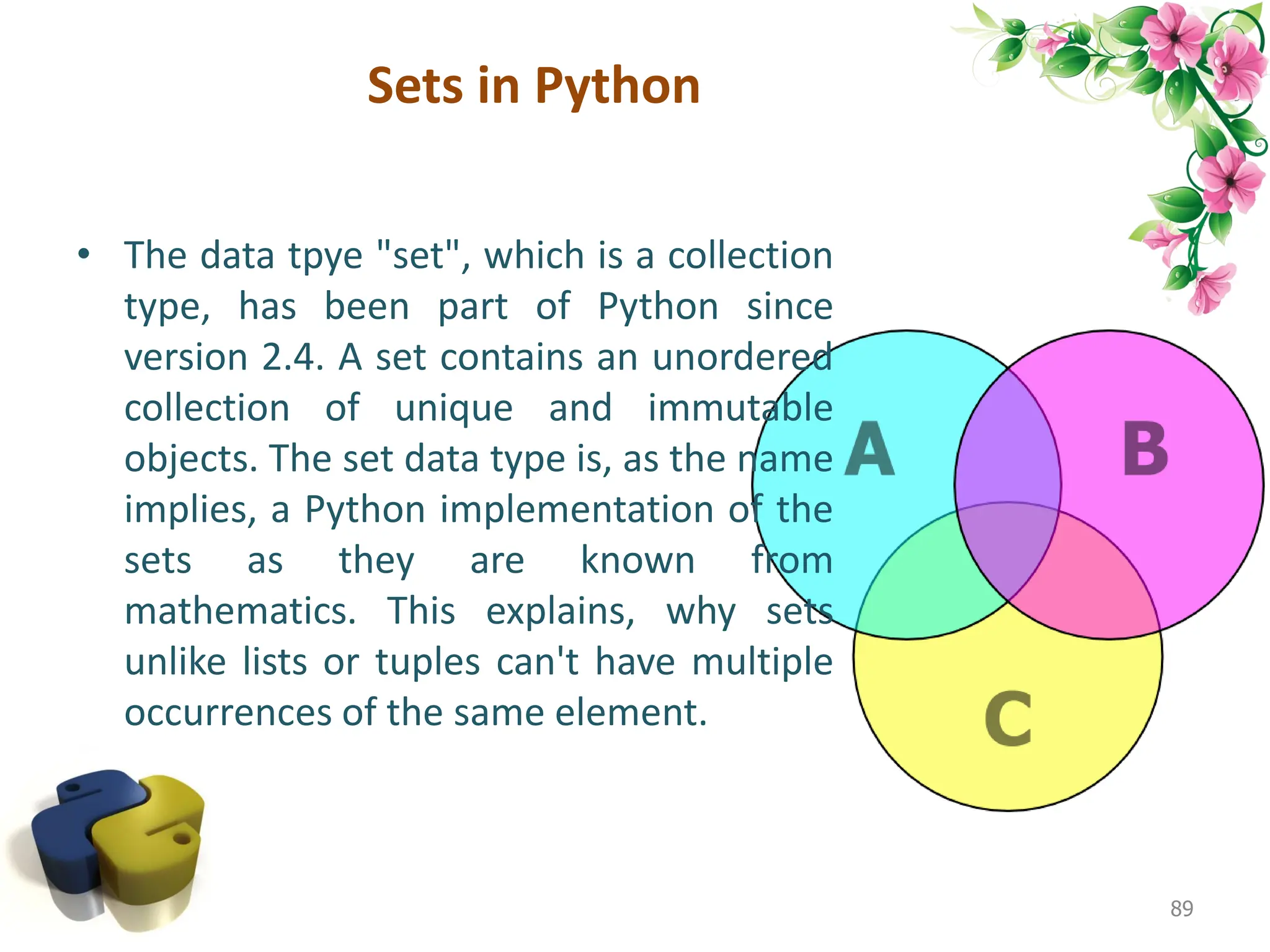 Sets in Python

• The data tpye "set", which is a collection type, has been part of Python since version 2.4. A set contains an unordered collection of unique and immutable objects. The set data type is, as the name implies, a Python implementation of the sets as they are known from mathematics. This explains, why sets unlike lists or tuples can't have multiple occurrences of the same element.

A

B

C

89